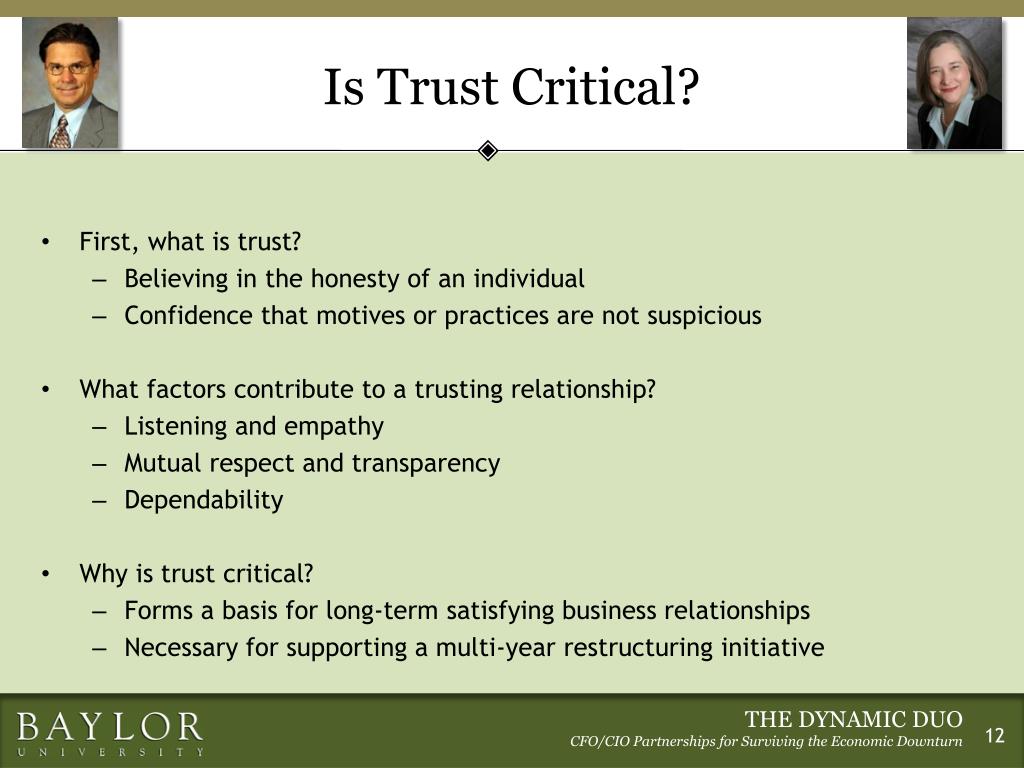 Is Trust Critical?

• First, what is trust?
– Believing in the honesty of an individual
– Confidence that motives or practices are not suspicious

• What factors contribute to a trusting relationship?
– Listening and empathy
– Mutual respect and transparency
– Dependability

• Why is trust critical?
– Forms a basis for long-term satisfying business relationships
– Necessary for supporting a multi-year restructuring initiative

BAYLOR
UNIVERSITY

THE DYNAMIC DUO
CFO/CIO Partnerships for Surviving the Economic Downturn

12